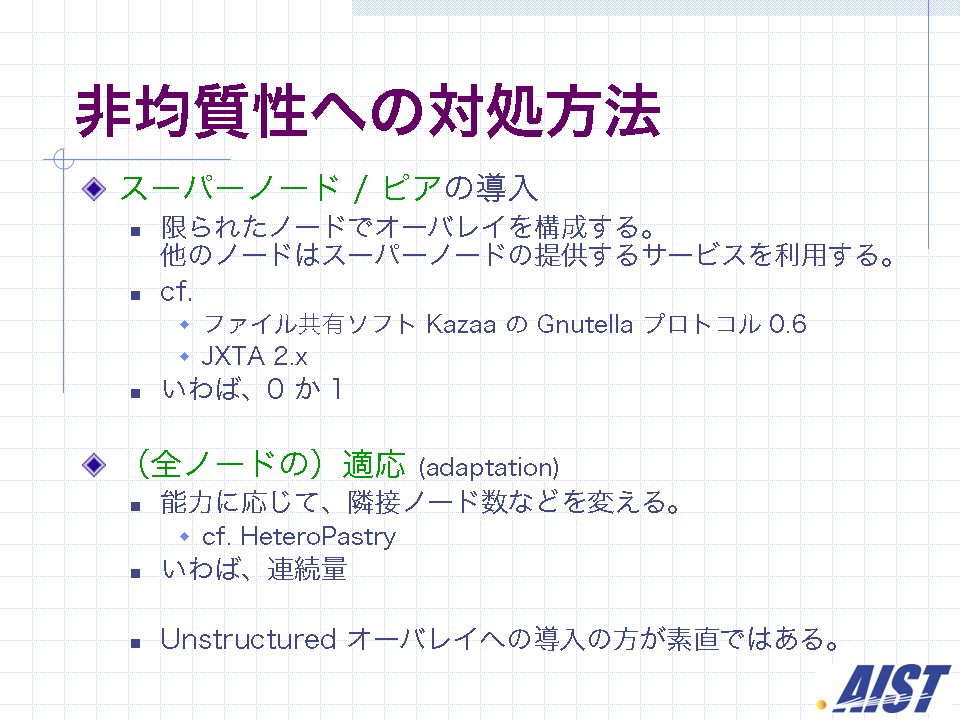 非均質性への対処方法

スーパーノード / ピアの導入

限られたノードでオーバレイを構成する。
他のノードはスーパーノードの提供するサービスを利用する。

cf.

ファイル共有ソフト Kazaa の Gnutella プロトコル 0.6

JXTA 2.x

いわば、0 か 1

（全ノードの）適応 (adaptation)

能力に応じて、隣接ノード数などを変える。

cf. HeteroPastry

いわば、連続量

Unstructured オーバレイへの導入の方が素直ではある。

AIST